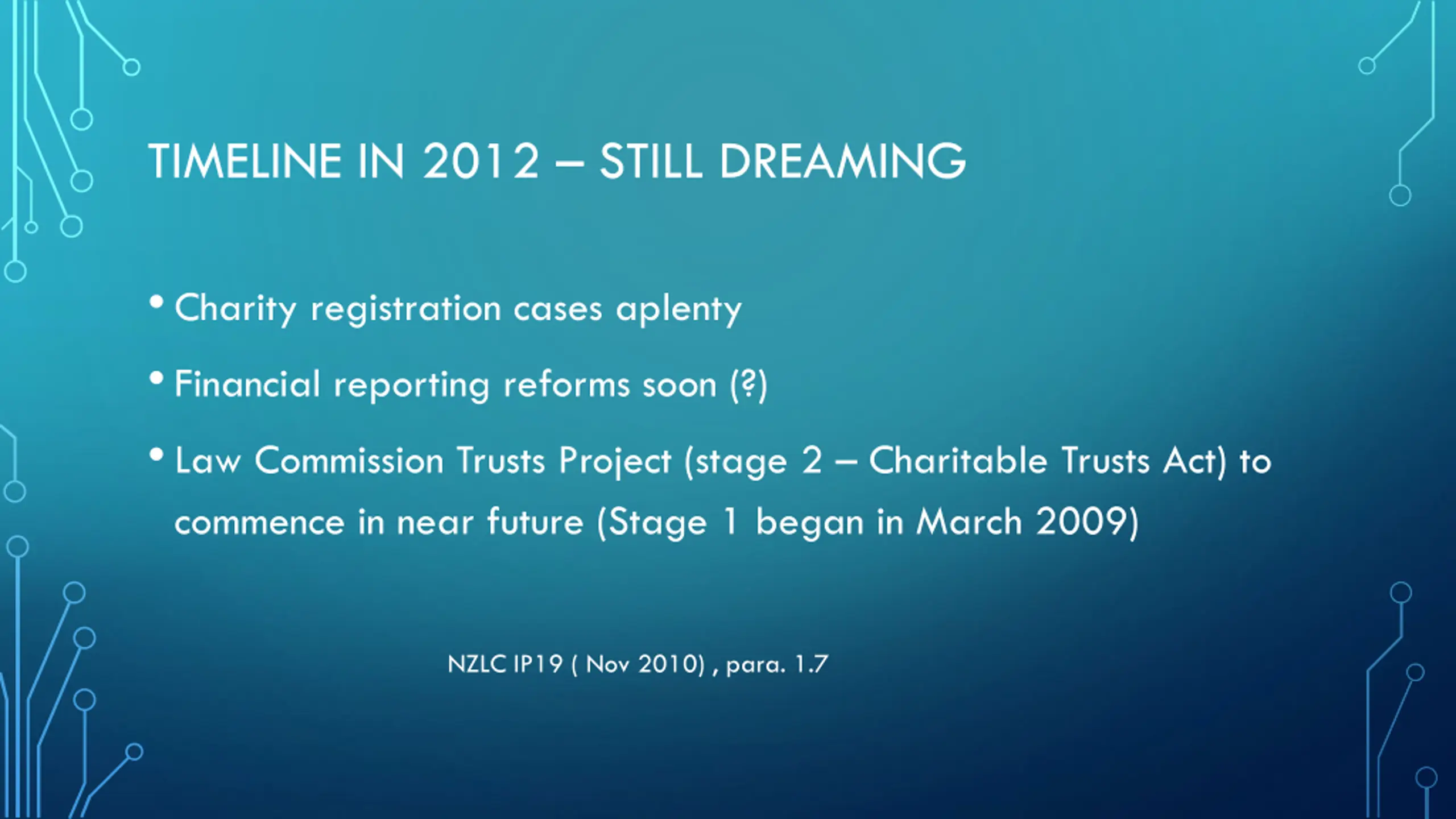 TIMELINE IN 2012 – STILL DREAMING

• Charity registration cases aplenty

• Financial reporting reforms soon (?)

• Law Commission Trusts Project (stage 2 – Charitable Trusts Act) to commence in near future (Stage 1 began in March 2009)

NZLC IP19 ( Nov 2010) , para. 1.7